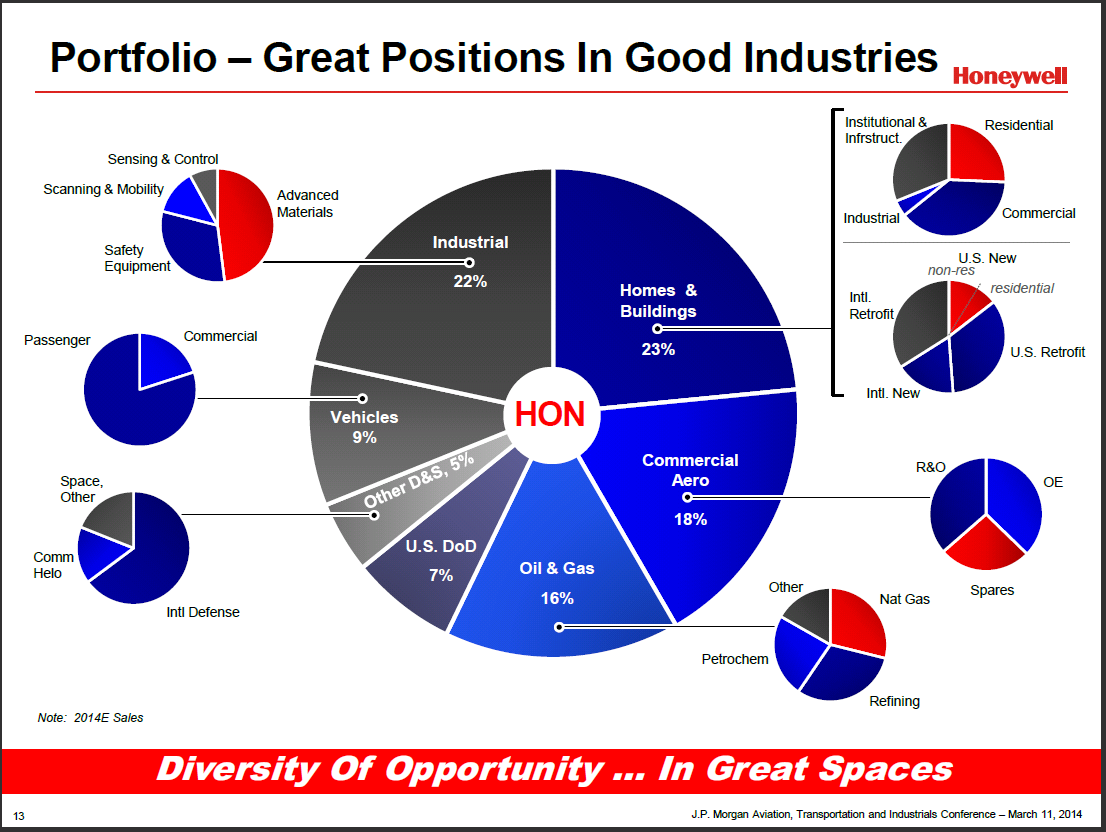 Portfolio – Great Positions In Good Industries

Honeywell

Sensing & Control
Scanning & Mobility
Advanced Materials
Safety Equipment

Passenger
Commercial

Space, Other
Comm Helo
Intl Defense

Industrial
22%

Homes & Buildings
23%

Vehicles
9%

HON

Other D&S, 5%

U.S. DoD
7%

Oil & Gas
16%

Commercial Aero
18%

Institutional & Infrstruct.
Residential
Industrial
Commercial

U.S. New
non-res
residential
Intl. Retrofit
U.S. Retrofit
Intl. New

R&O
OE
Spares

Other
Nat Gas
Petrochem
Refining

Note: 2014E Sales

Diversity Of Opportunity … In Great Spaces

13

J.P. Morgan Aviation, Transportation and Industrials Conference – March 11, 2014